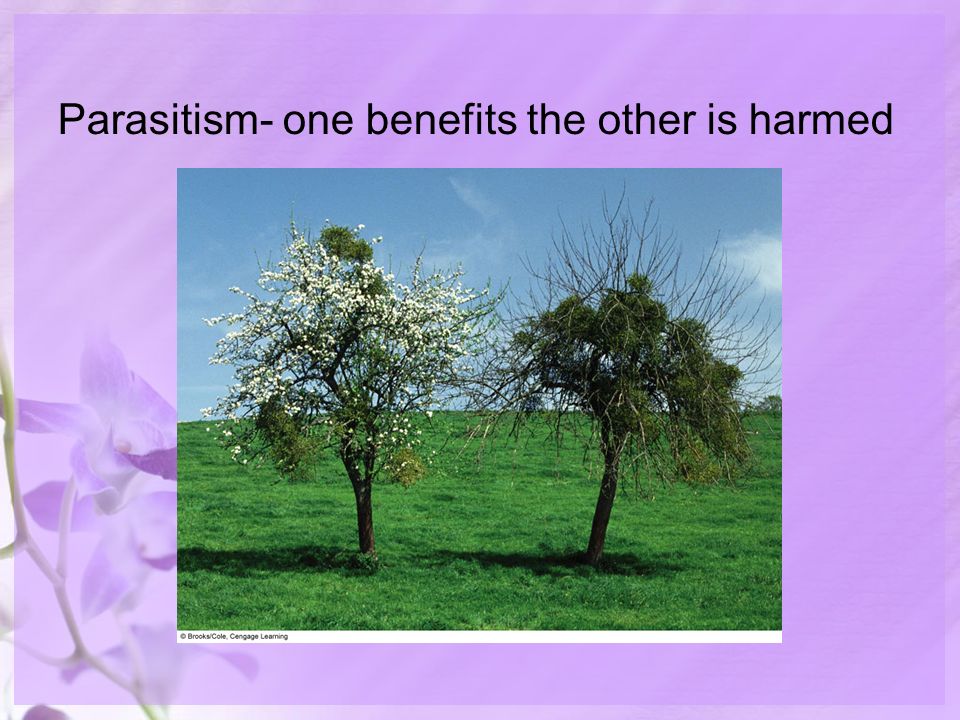 Parasitism- one benefits the other is harmed

© Brooks/Cole, Cengage Learning